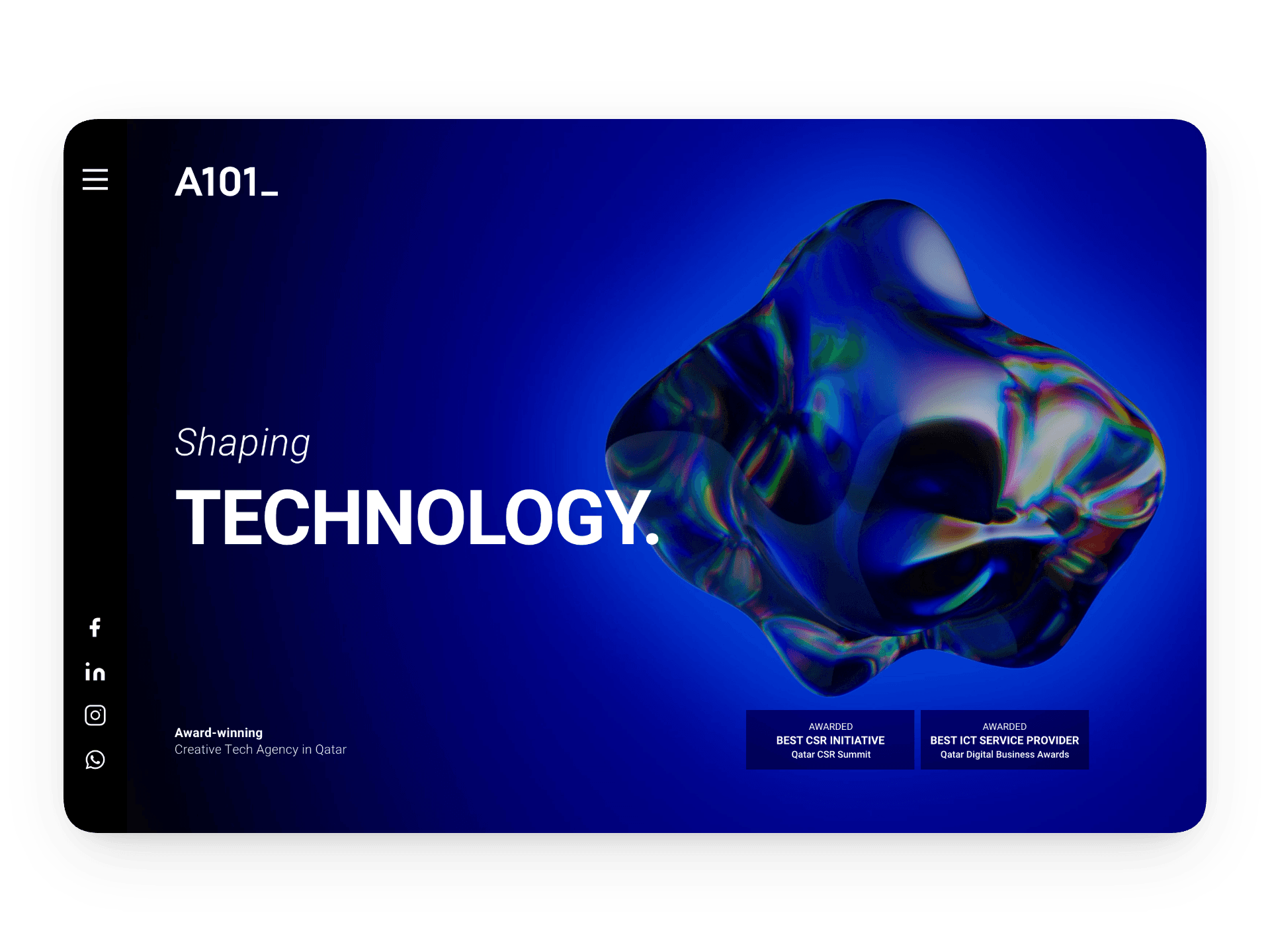 A101_

Shaping

TECHNOLOGY.

Award-winning
Creative Tech Agency in Qatar

AWARDED
BEST CSR INITIATIVE
Qatar CSR Summit

AWARDED
BEST ICT SERVICE PROVIDER
Qatar Digital Business Awards